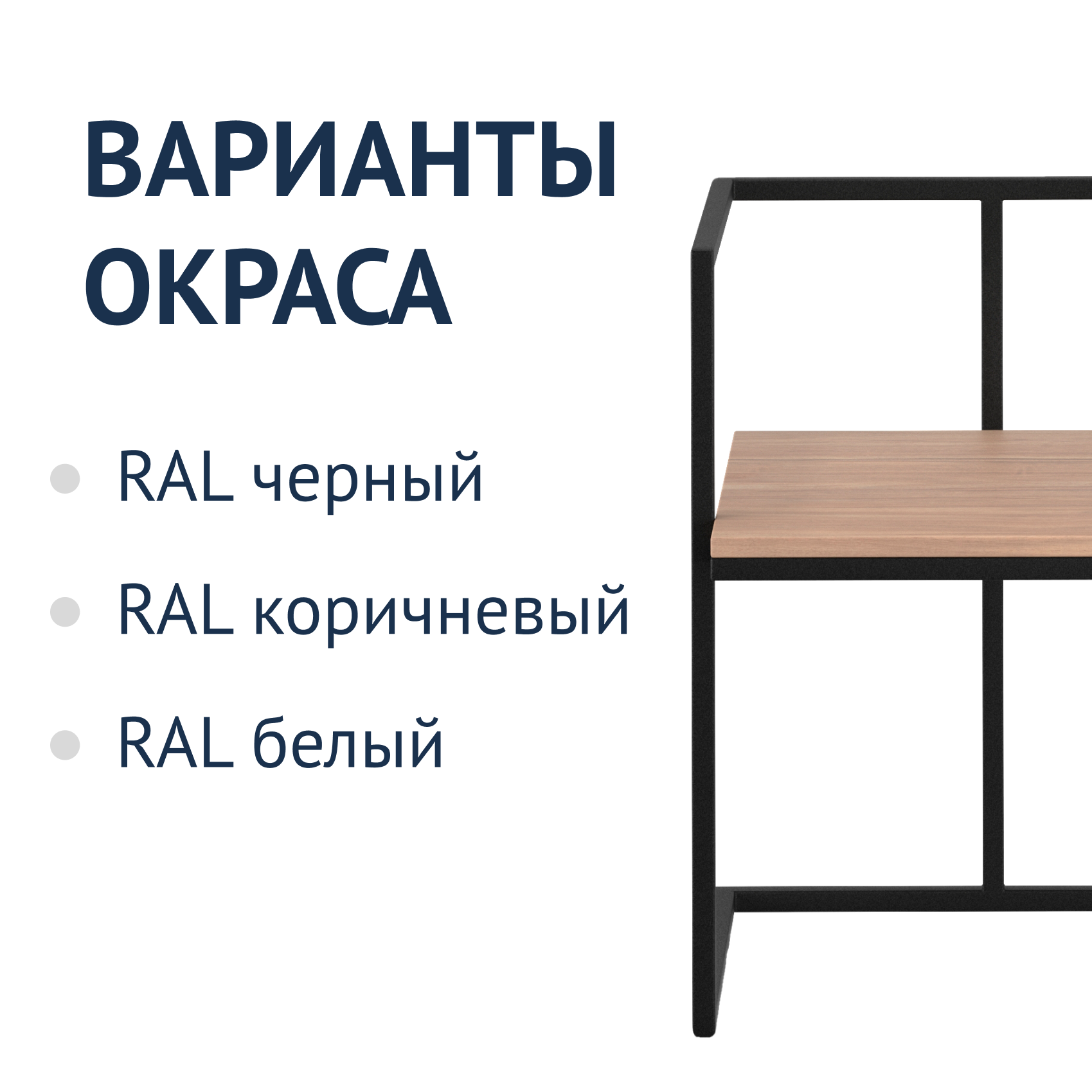 ВАРИАНТЫ ОКРАСА

RAL черный

RAL коричневый

RAL белый